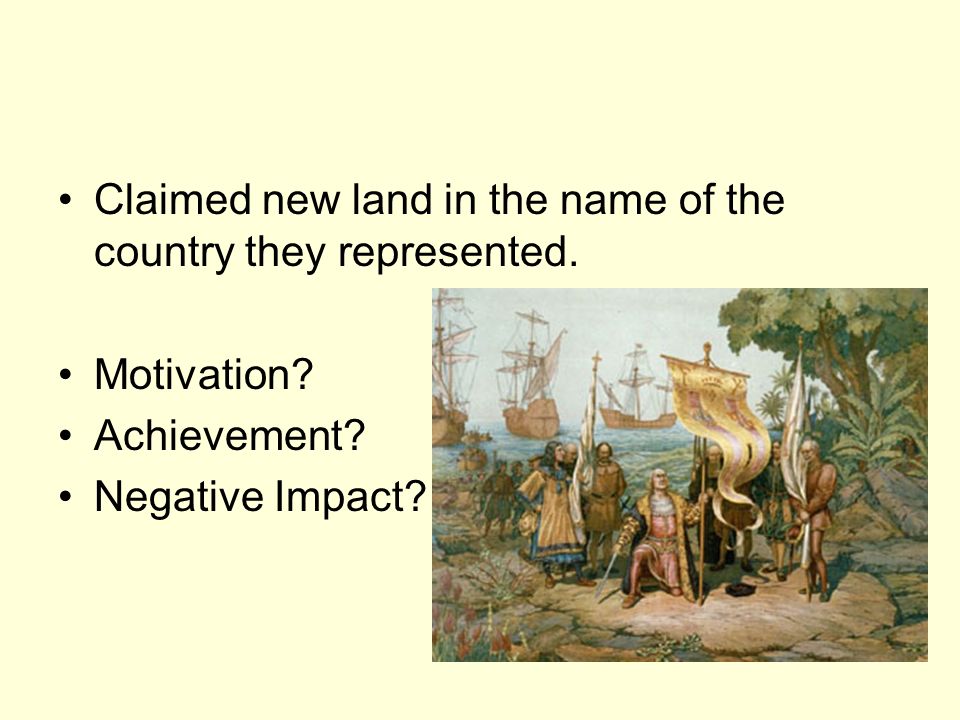 • Claimed new land in the name of the country they represented.

• Motivation?
• Achievement?
• Negative Impact?